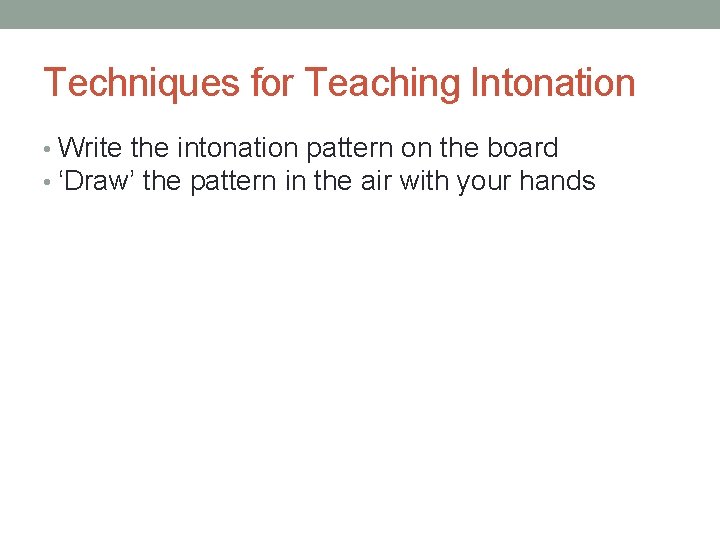 Techniques for Teaching Intonation

• Write the intonation pattern on the board
• ‘Draw’ the pattern in the air with your hands